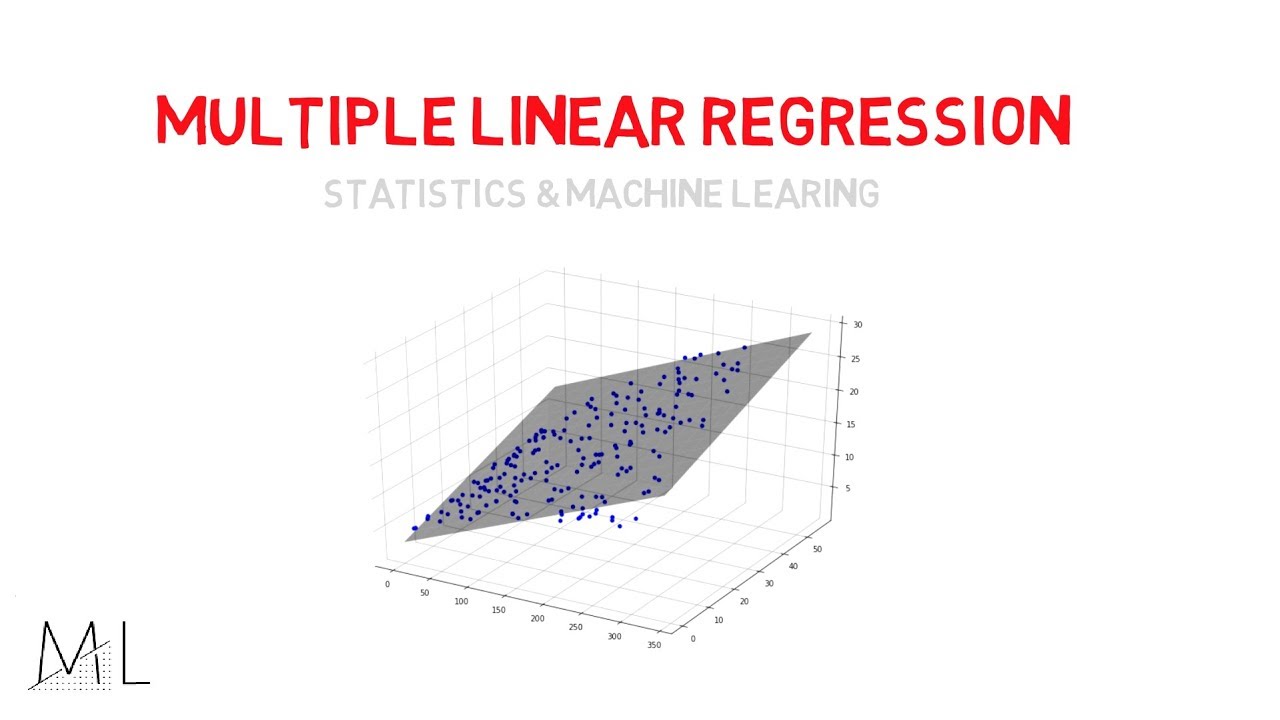 MULTIPLE LINEAR REGRESSION

STATISTICS & MACHINE LEARING

30
25
20
15
10
5

0
50
100
150
200
250
300
350

0
10
20
30
40
50

ML